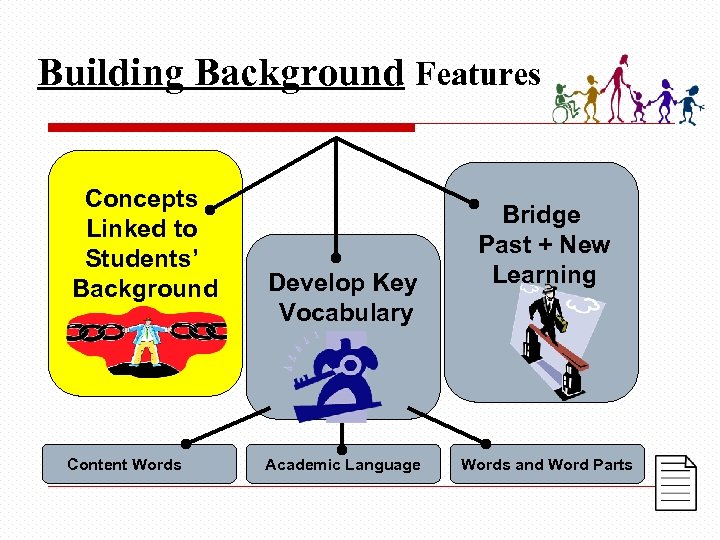 Building Background Features

Concepts Linked to Students' Background

Develop Key Vocabulary

Bridge Past + New Learning

Content Words

Academic Language

Words and Word Parts